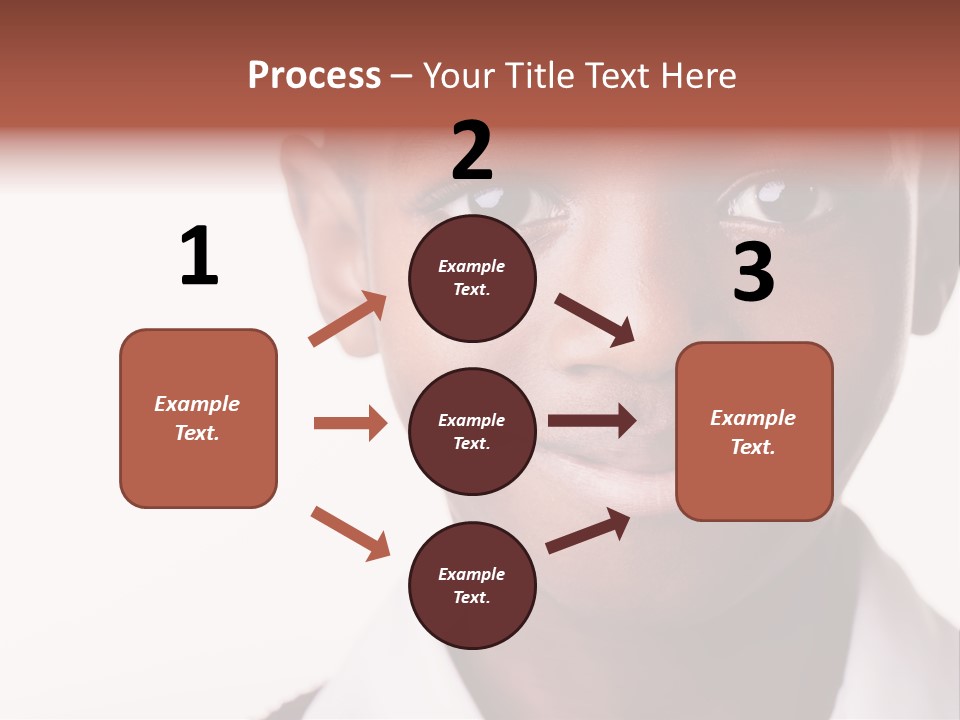 Process – Your Title Text Here

1

Example Text.

2

Example Text.

Example Text.

Example Text.

3

Example Text.